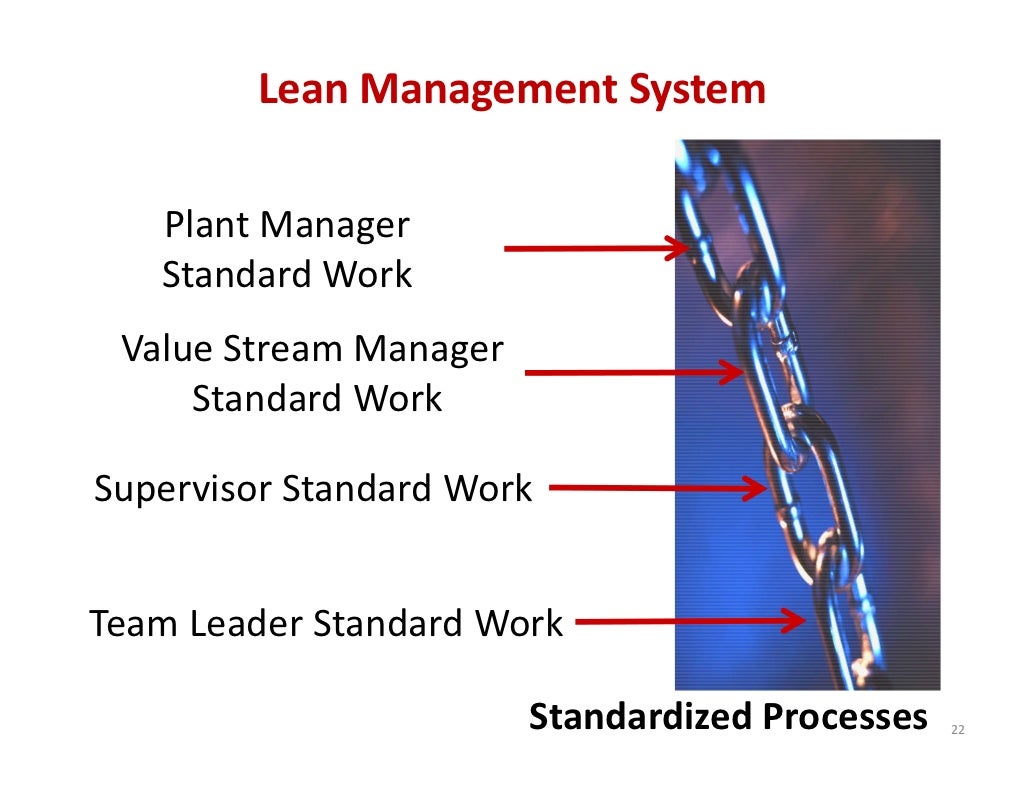 Lean Management System

Plant Manager
Standard Work

Value Stream Manager
Standard Work

Supervisor Standard Work

Team Leader Standard Work

Standardized Processes

22